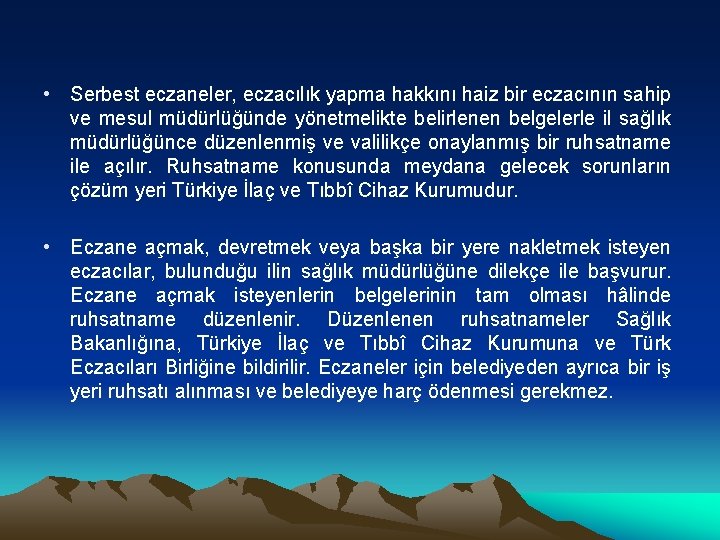 • Serbest eczaneler, eczacılık yapma hakkını haiz bir eczacının sahip ve mesul müdürlüğünde yönetmelikte belirlenen belgelerle il sağlık müdürlüğünce düzenlenmiş ve valilikçe onaylanmış bir ruhsatname ile açılır. Ruhsatname konusunda meydana gelecek sorunların çözüm yeri Türkiye İlaç ve Tıbbî Cihaz Kurumudur.

• Eczane açmak, devretmek veya başka bir yere nakletmek isteyen eczacılar, bulunduğu ilin sağlık müdürlüğüne dilekçe ile başvurur. Eczane açmak isteyenlerin belgelerinin tam olması hâlinde ruhsatname düzenlenir. Düzenlenen ruhsatnameler Sağlık Bakanlığına, Türkiye İlaç ve Tıbbî Cihaz Kurumuna ve Türk Eczacıları Birliğine bildirilir. Eczaneler için belediyeden ayrıca bir iş yeri ruhsatı alınması ve belediyeye harç ödenmesi gerekmez.